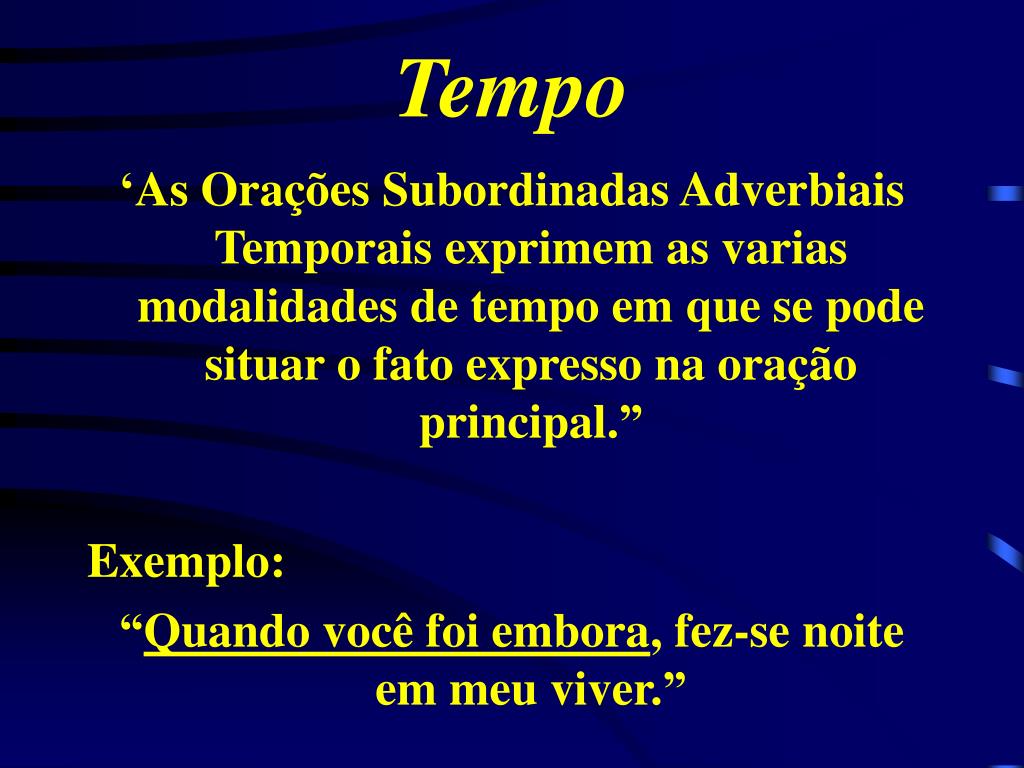 Tempo

‘As Orações Subordinadas Adverbiais Temporais exprimem as varias modalidades de tempo em que se pode situar o fato expresso na oração principal.”

Exemplo:

“Quando você foi embora, fez-se noite em meu viver.”